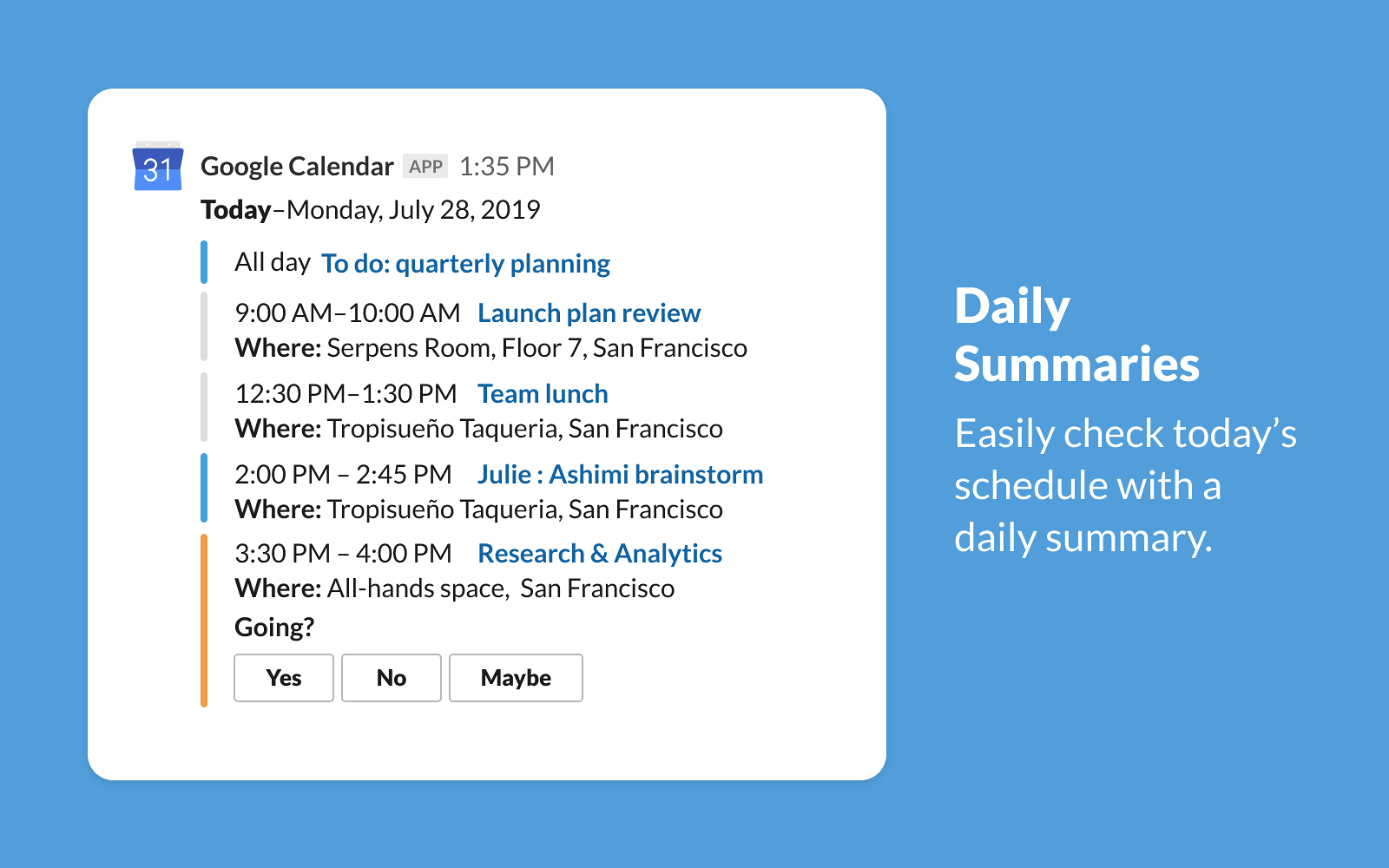 31

Google Calendar APP 1:35 PM

Today–Monday, July 28, 2019

All day To do: quarterly planning

9:00 AM–10:00 AM Launch plan review
Where: Serpens Room, Floor 7, San Francisco

12:30 PM–1:30 PM Team lunch
Where: Tropisueño Taqueria, San Francisco

2:00 PM – 2:45 PM Julie : Ashimi brainstorm
Where: Tropisueño Taqueria, San Francisco

3:30 PM – 4:00 PM Research & Analytics
Where: All-hands space, San Francisco
Going?

Yes No Maybe

Daily Summaries

Easily check today's schedule with a daily summary.